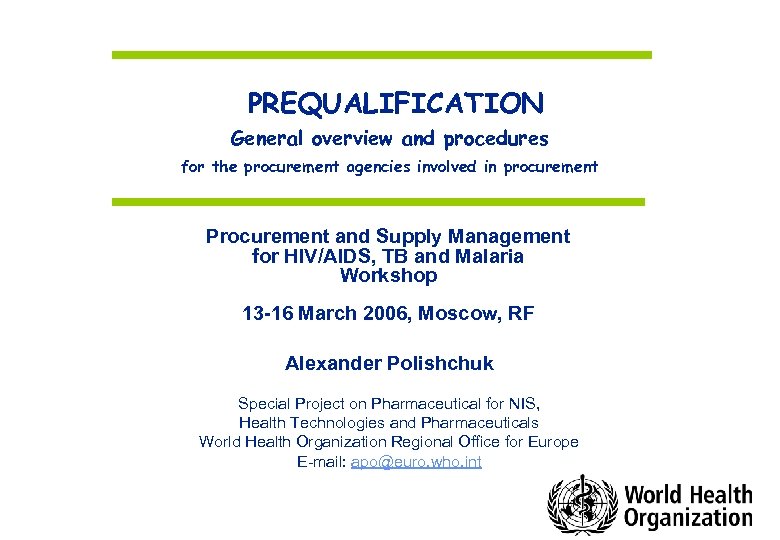 PREQUALIFICATION

General overview and procedures

for the procurement agencies involved in procurement

Procurement and Supply Management for HIV/AIDS, TB and Malaria Workshop

13-16 March 2006, Moscow, RF

Alexander Polishchuk

Special Project on Pharmaceutical for NIS,
Health Technologies and Pharmaceuticals
World Health Organization Regional Office for Europe
E-mail: apo@euro.who.int

World Health Organization